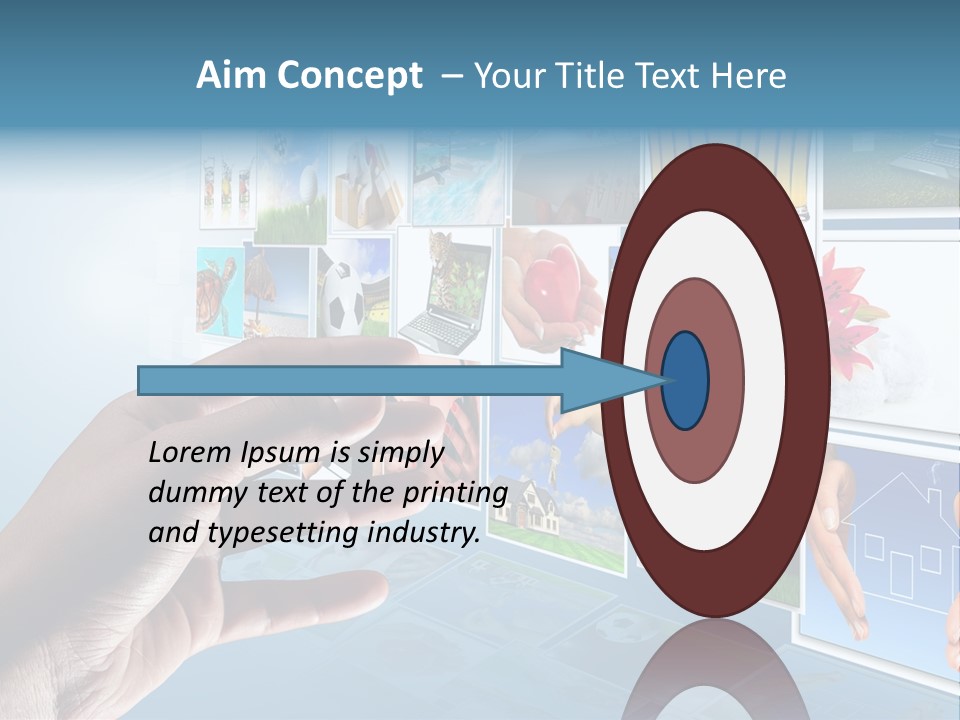 Aim Concept – Your Title Text Here

Lorem Ipsum is simply dummy text of the printing and typesetting industry.